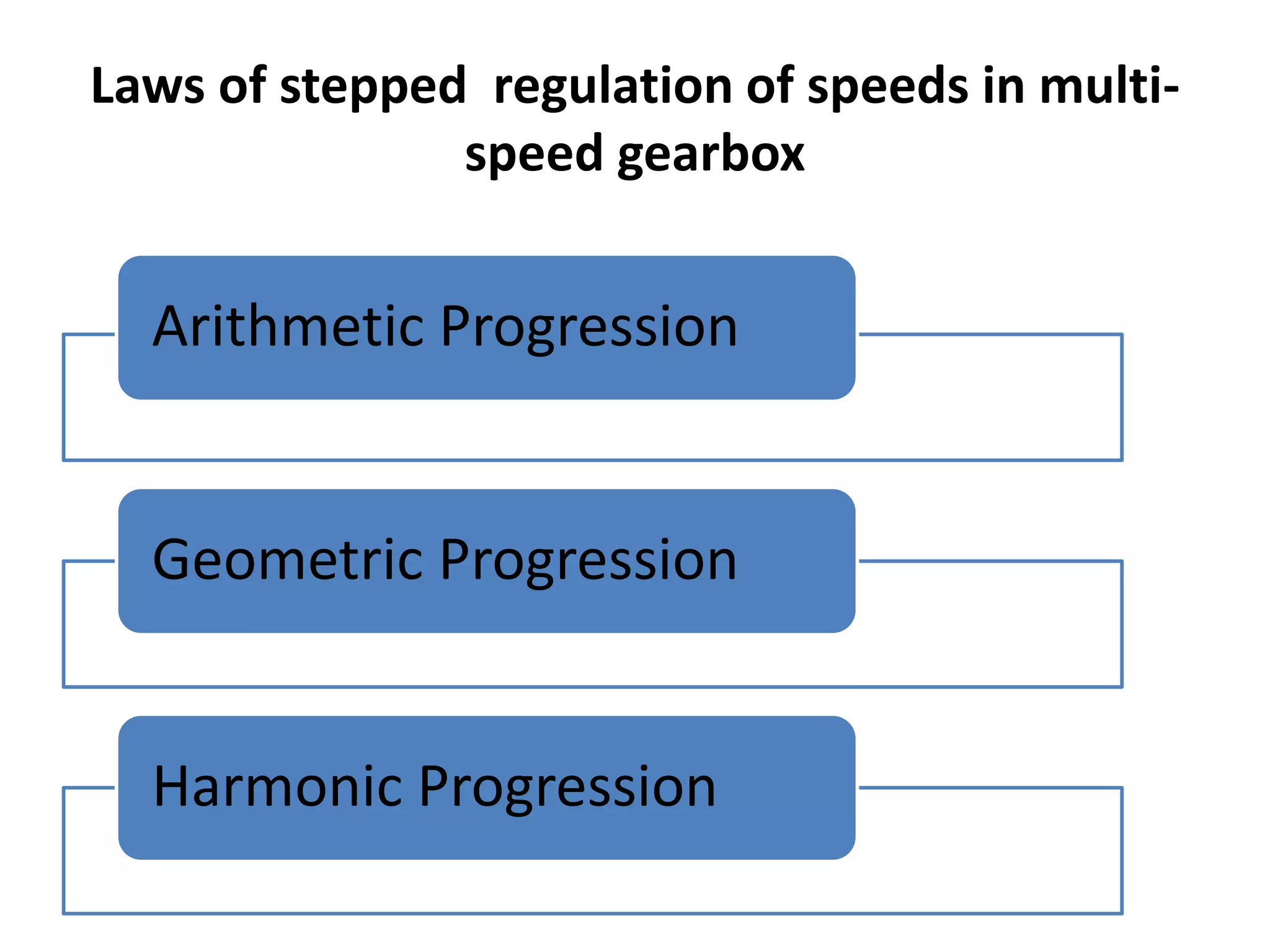 Laws of stepped regulation of speeds in multi-speed gearbox

Arithmetic Progression

Geometric Progression

Harmonic Progression